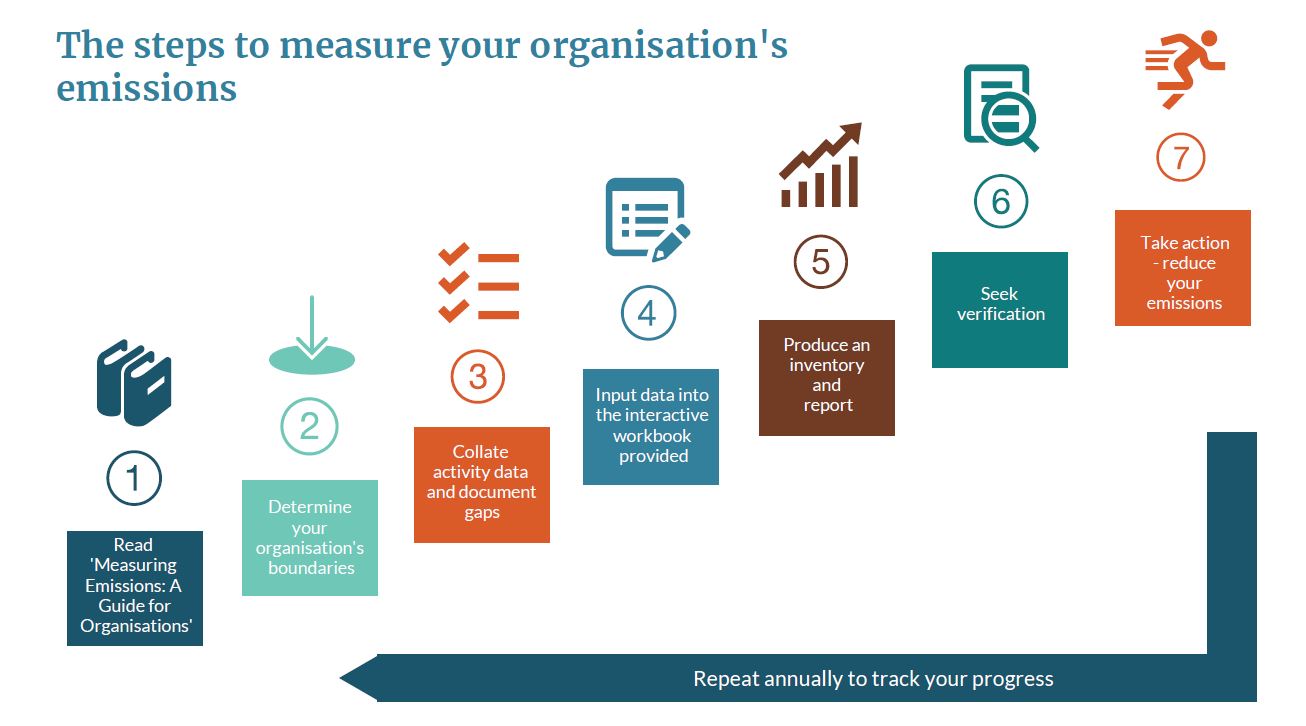 The steps to measure your organisation's emissions

1

Read 'Measuring Emissions: A Guide for Organisations'

2

Determine your organisation's boundaries

3

Collate activity data and document gaps

4

Input data into the interactive workbook provided

5

Produce an inventory and report

6

Seek verification

7

Take action - reduce your emissions

Repeat annually to track your progress